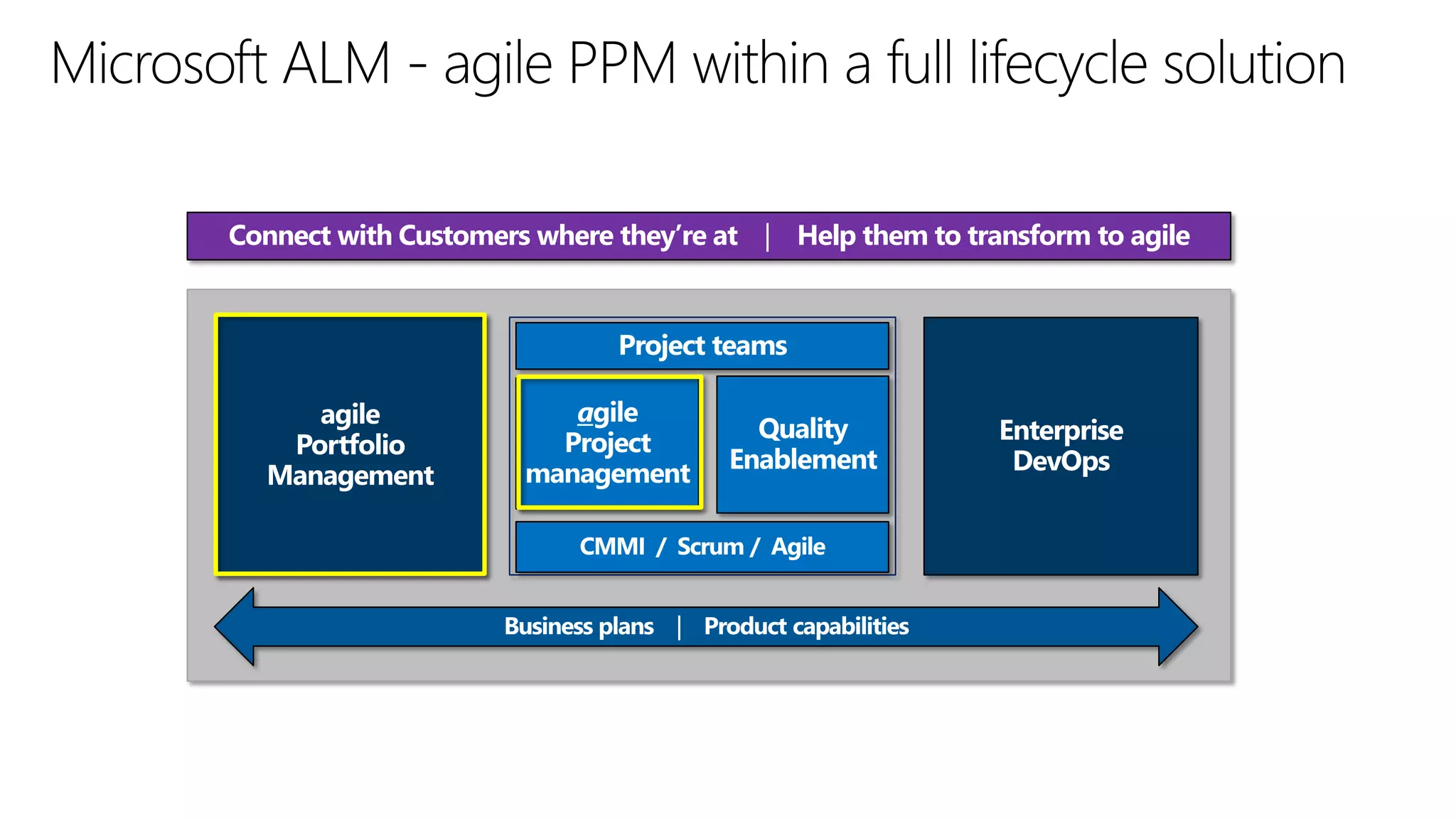 Microsoft ALM - agile PPM within a full lifecycle solution

Connect with Customers where they're at | Help them to transform to agile

agile Portfolio Management

Project teams

agile Project management

Quality Enablement

CMMI / Scrum / Agile

Enterprise DevOps

Business plans | Product capabilities